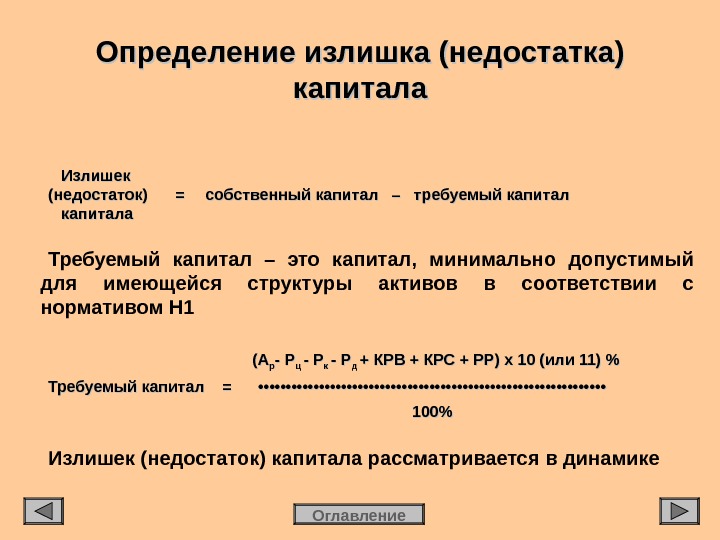 Определение излишка (недостатка) капитала

Излишек (недостаток) капитала = собственный капитал – требуемый капитал

Требуемый капитал – это капитал, минимально допустимый для имеющейся структуры активов в соответствии с нормативом Н1

Требуемый капитал = $\frac{(А_р - Р_ц - Р_к - Р_д + КРВ + КРС + РР) \times 10 \text{ (или 11) } \%}{100\%}$

Излишек (недостаток) капитала рассматривается в динамике

Оглавление